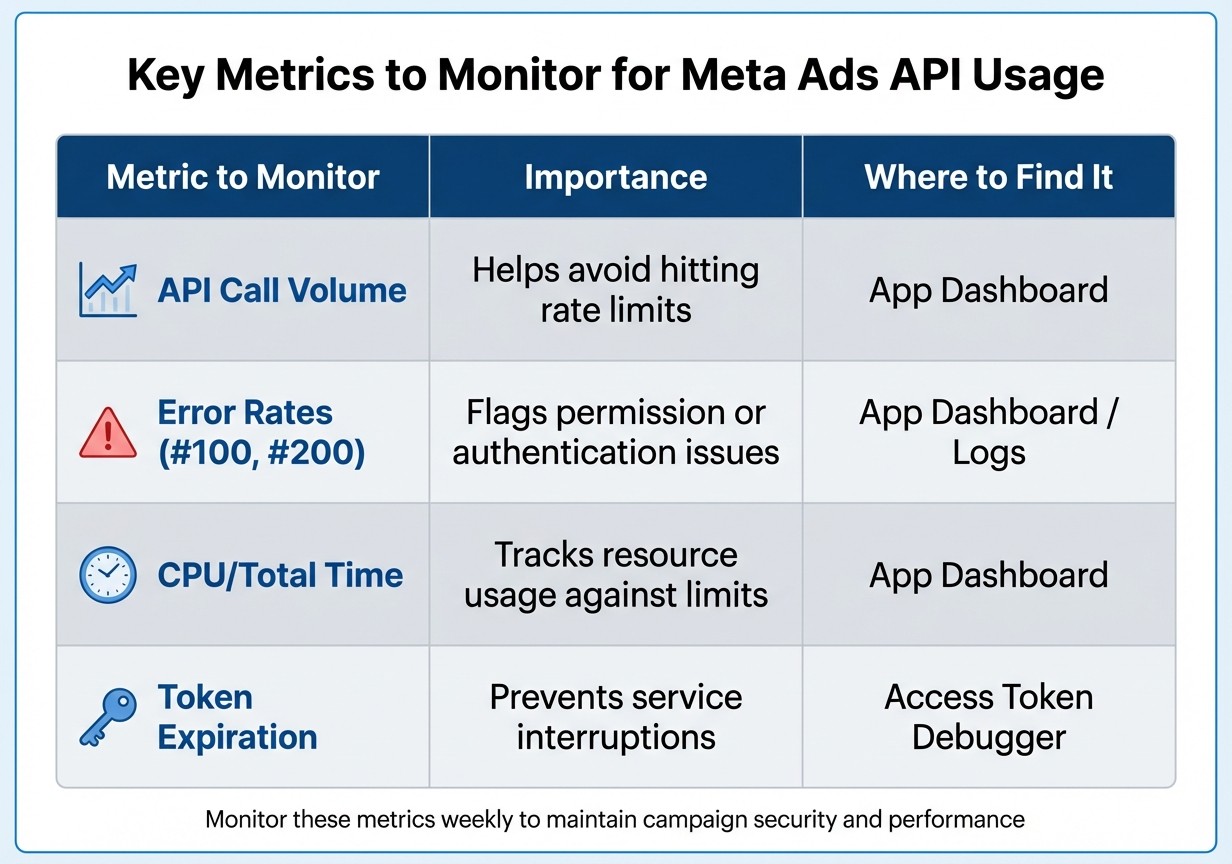 Key Metrics to Monitor for Meta Ads API Usage

| Metric to Monitor | Importance | Where to Find It |
|---|---|---|
| API Call Volume | Helps avoid hitting rate limits | App Dashboard |
| Error Rates (#100, #200) | Flags permission or authentication issues | App Dashboard / Logs |
| CPU/Total Time | Tracks resource usage against limits | App Dashboard |
| Token Expiration | Prevents service interruptions | Access Token Debugger |

Monitor these metrics weekly to maintain campaign security and performance